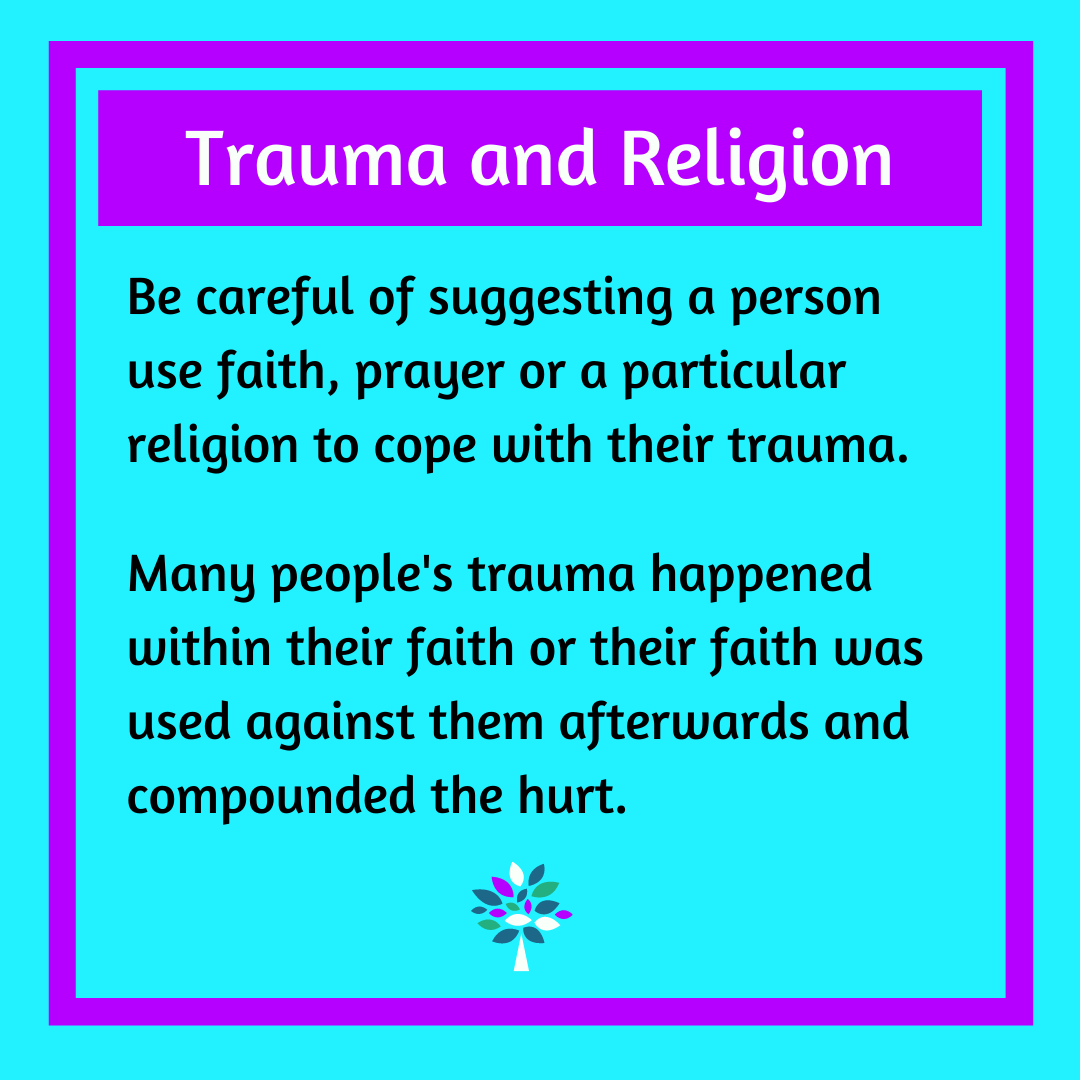 Trauma and Religion

Be careful of suggesting a person use faith, prayer or a particular religion to cope with their trauma.

Many people's trauma happened within their faith or their faith was used against them afterwards and compounded the hurt.